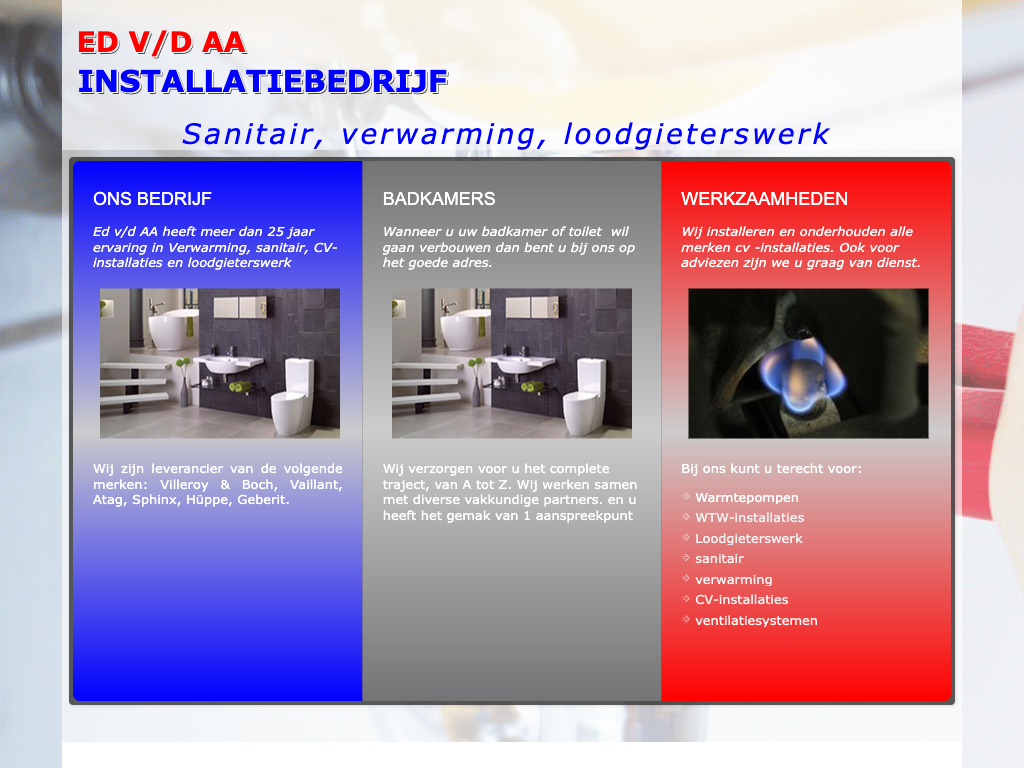 ED V/D AA
INSTALLATIEBEDRIJF

Sanitair, verwarming, loodgieterswerk

ONS BEDRIJF

Ed v/d AA heeft meer dan 25 jaar ervaring in Verwarming, sanitair, CV-installaties en loodgieterswerk

Wij zijn leverancier van de volgende merken: Villeroy & Boch, Vaillant, Atag, Sphinx, Hüppe, Geberit.

BADKAMERS

Wanneer u uw badkamer of toilet wil gaan verbouwen dan bent u bij ons op het goede adres.

Wij verzorgen voor u het complete traject, van A tot Z. Wij werken samen met diverse vakkundige partners. en u heeft het gemak van 1 aanspreekpunt

WERKZAAMHEDEN

Wij installeren en onderhouden alle merken cv -installaties. Ook voor adviezen zijn we u graag van dienst.

Bij ons kunt u terecht voor:

Warmtepompen
WTW-installaties
Loodgieterswerk
sanitair
verwarming
CV-installaties
ventilatiesystemen